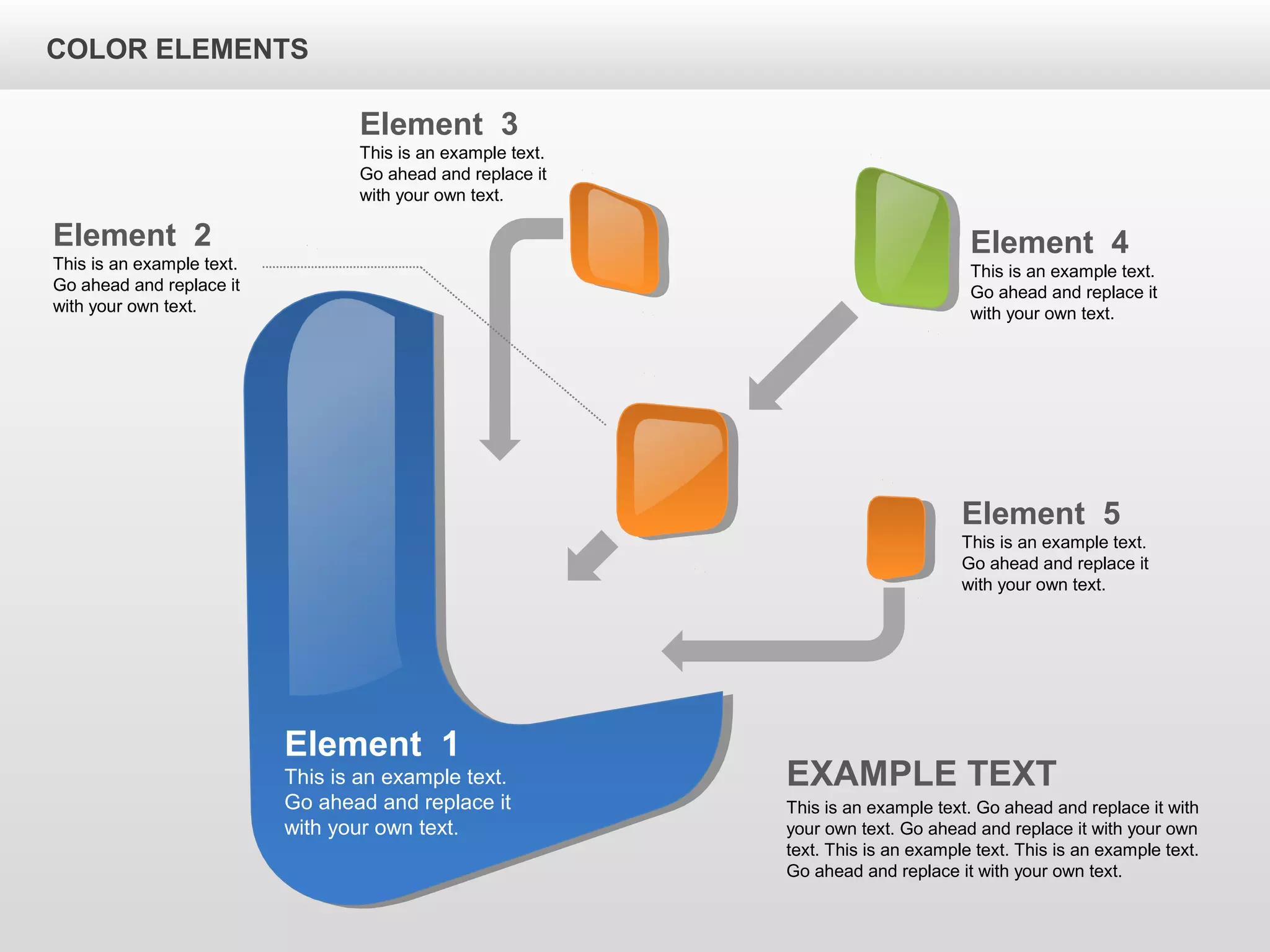 COLOR ELEMENTS

Element 3
This is an example text. Go ahead and replace it with your own text.

Element 2
This is an example text. Go ahead and replace it with your own text.

Element 4
This is an example text. Go ahead and replace it with your own text.

Element 5
This is an example text. Go ahead and replace it with your own text.

Element 1
This is an example text. Go ahead and replace it with your own text.

EXAMPLE TEXT
This is an example text. Go ahead and replace it with your own text. Go ahead and replace it with your own text. This is an example text. This is an example text. Go ahead and replace it with your own text.